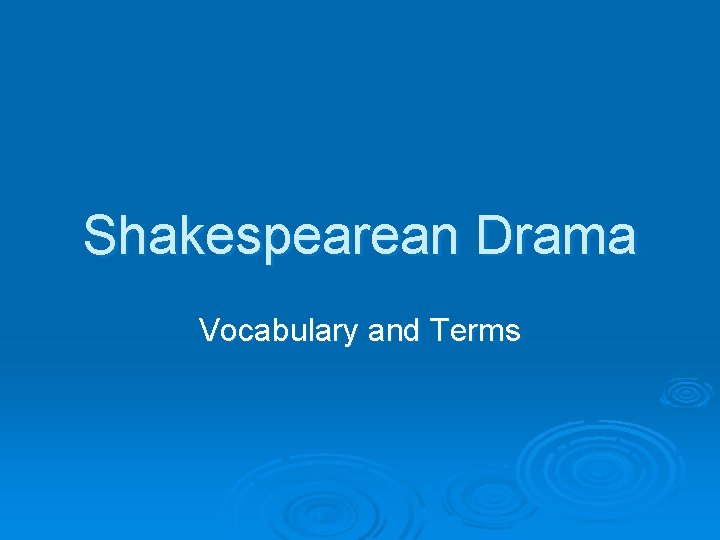 Shakespearean Drama

Vocabulary and Terms